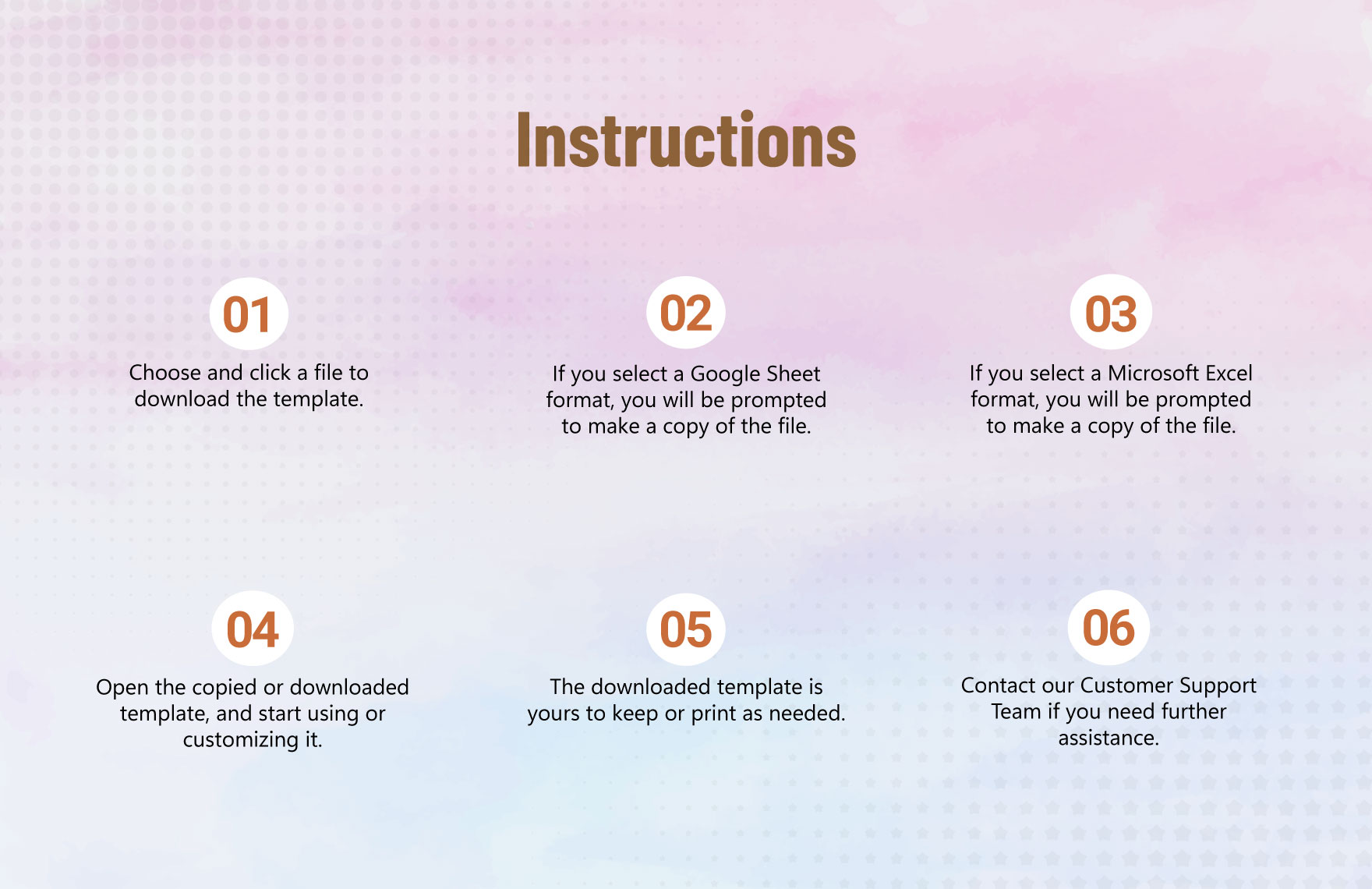 Instructions

01
Choose and click a file to download the template.

02
If you select a Google Sheet format, you will be prompted to make a copy of the file.

03
If you select a Microsoft Excel format, you will be prompted to make a copy of the file.

04
Open the copied or downloaded template, and start using or customizing it.

05
The downloaded template is yours to keep or print as needed.

06
Contact our Customer Support Team if you need further assistance.